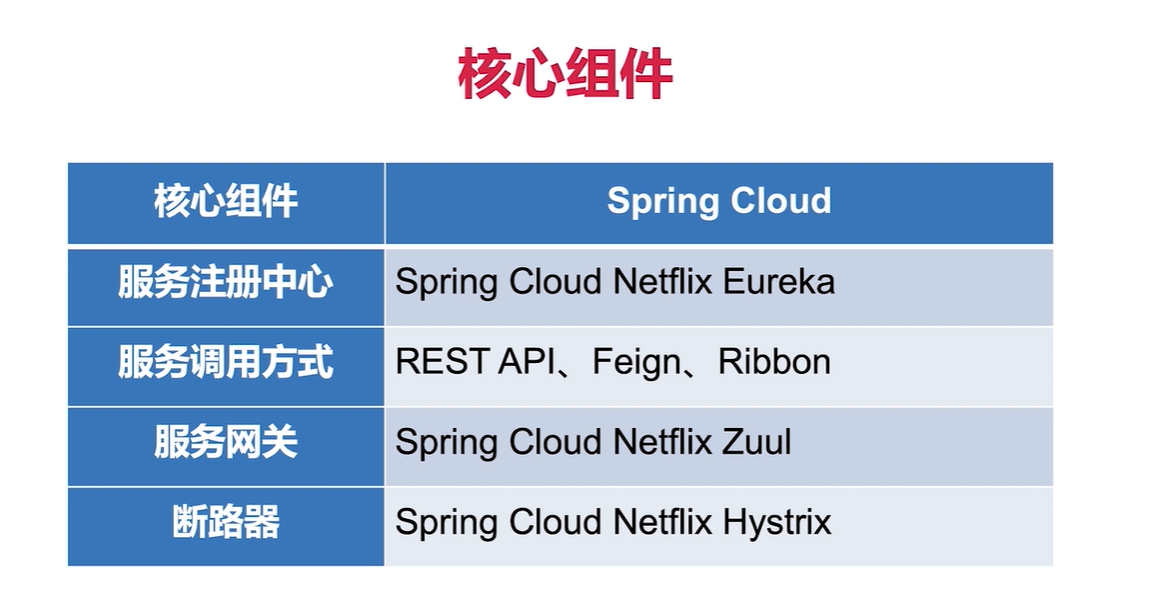 核心组件

| 核心组件 | Spring Cloud |
|---|---|
| 服务注册中心 | Spring Cloud Netflix Eureka |
| 服务调用方式 | REST API、Feign、Ribbon |
| 服务网关 | Spring Cloud Netflix Zuul |
| 断路器 | Spring Cloud Netflix Hystrix |